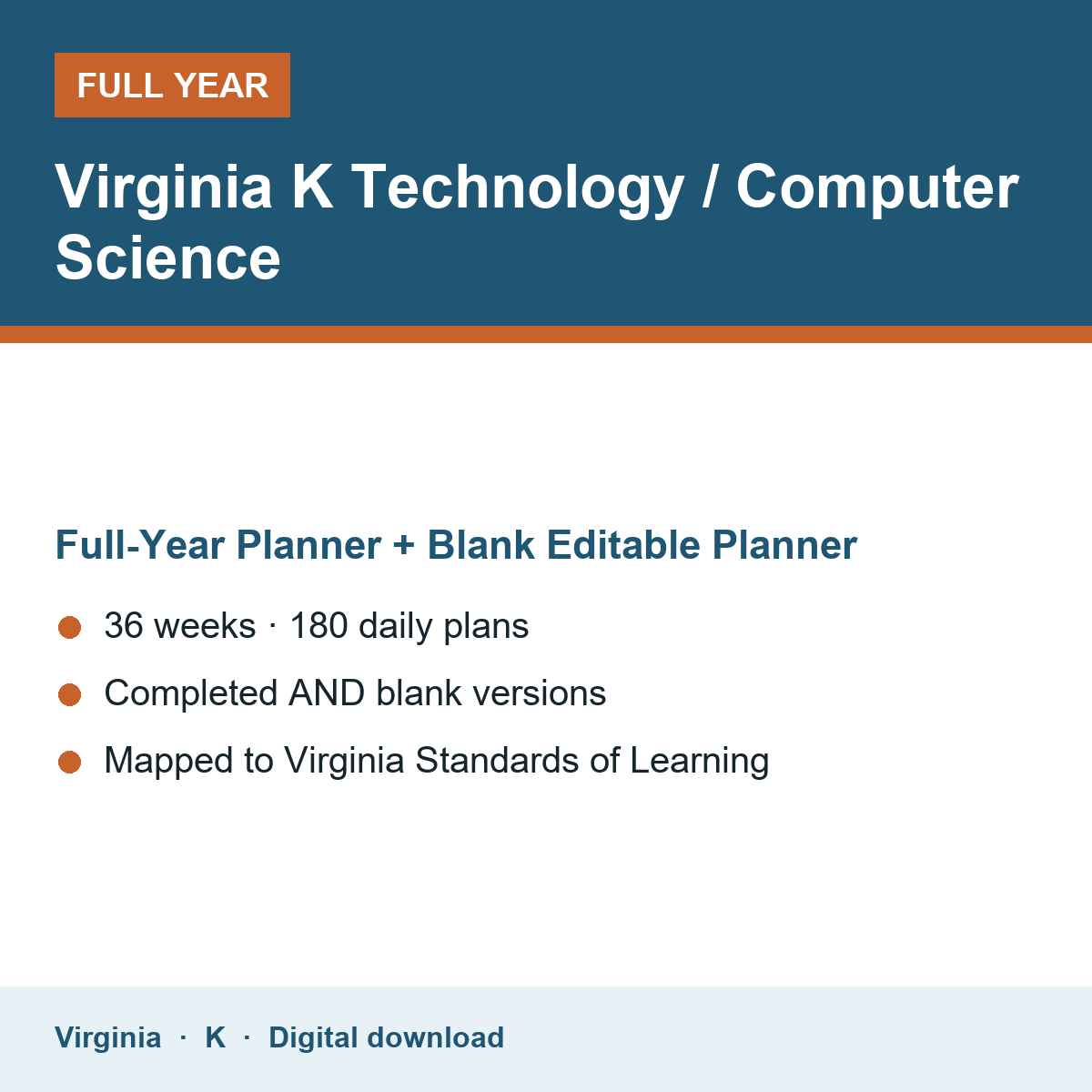 FULL YEAR

Virginia K Technology / Computer Science

Full-Year Planner + Blank Editable Planner

• 36 weeks · 180 daily plans
• Completed AND blank versions
• Mapped to Virginia Standards of Learning

Virginia · K · Digital download